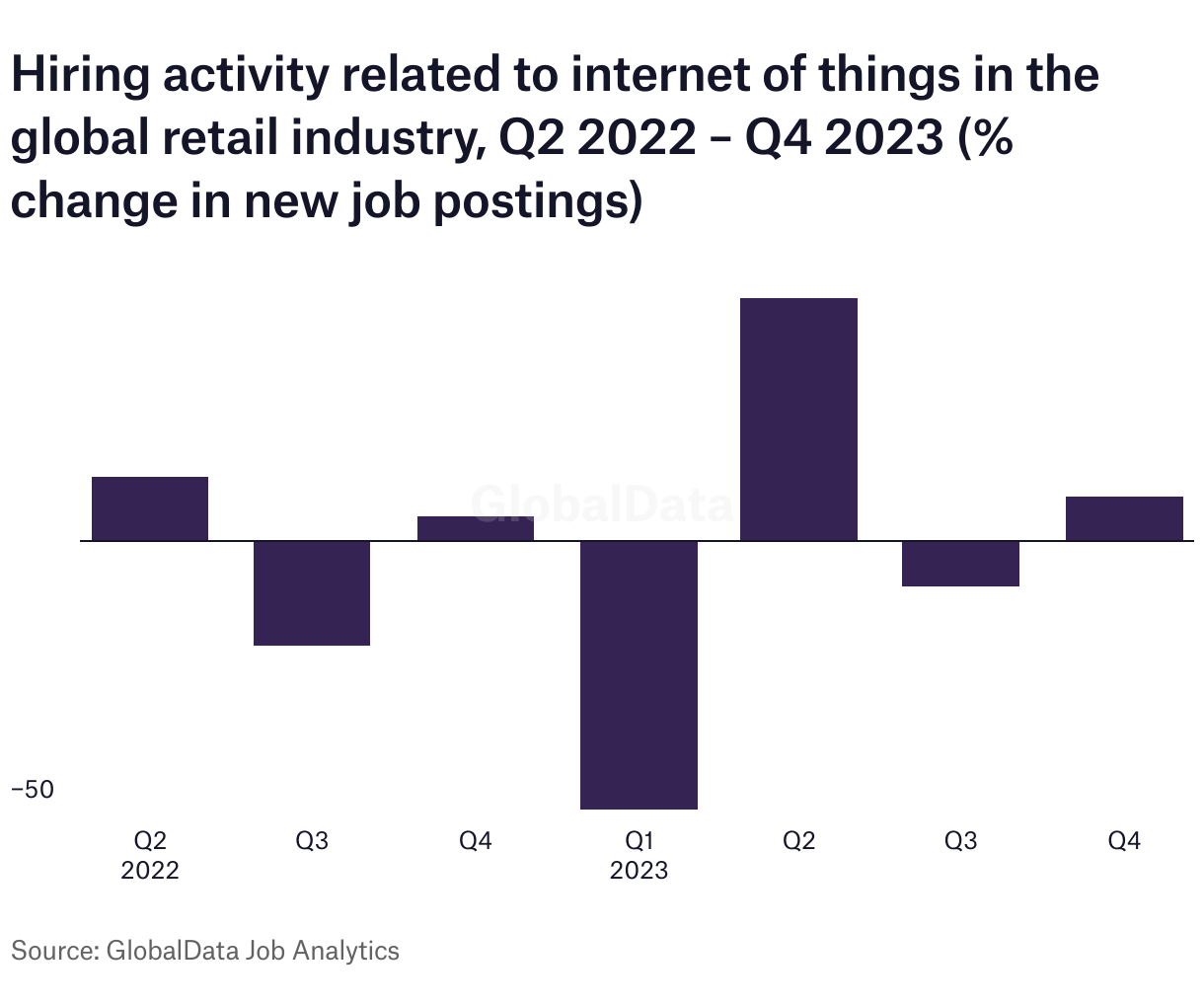 Hiring activity related to internet of things in the global retail industry, Q2 2022 – Q4 2023 (% change in new job postings)

GlobalData

−50

Q2
2022

Q3

Q4

Q1
2023

Q2

Q3

Q4

Source: GlobalData Job Analytics